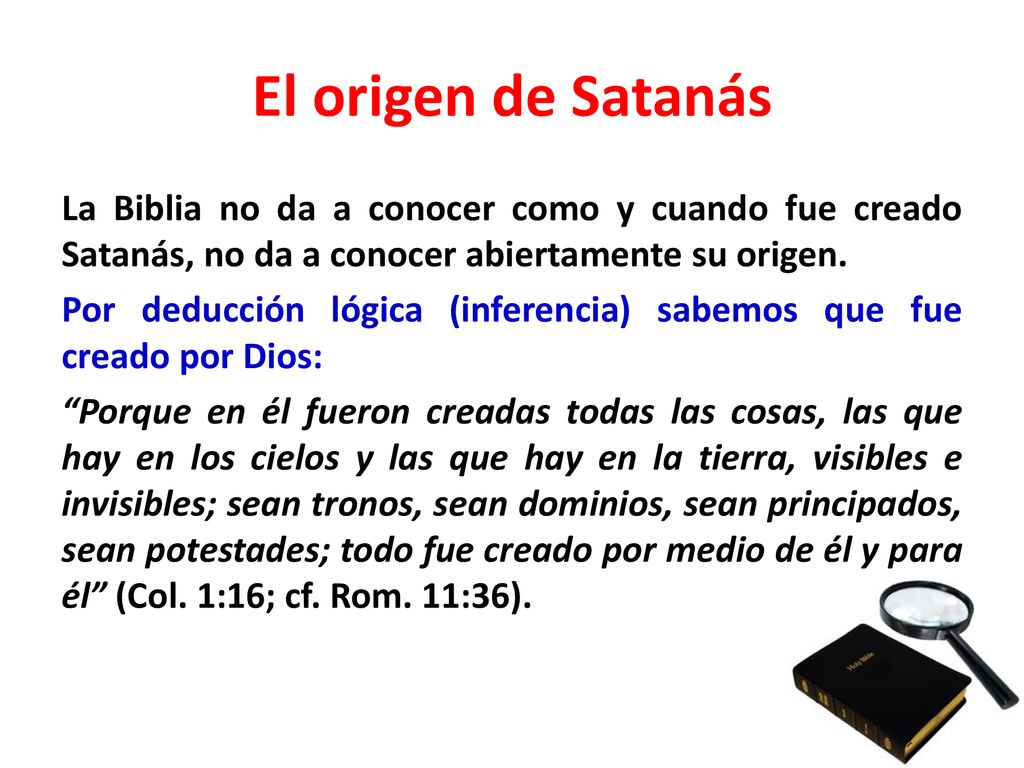 El origen de Satanás

La Biblia no da a conocer como y cuando fue creado Satanás, no da a conocer abiertamente su origen.

Por deducción lógica (inferencia) sabemos que fue creado por Dios:

“Porque en él fueron creadas todas las cosas, las que hay en los cielos y las que hay en la tierra, visibles e invisibles; sean tronos, sean dominios, sean principados, sean potestades; todo fue creado por medio de él y para él” (Col. 1:16; cf. Rom. 11:36).

Holy Bible